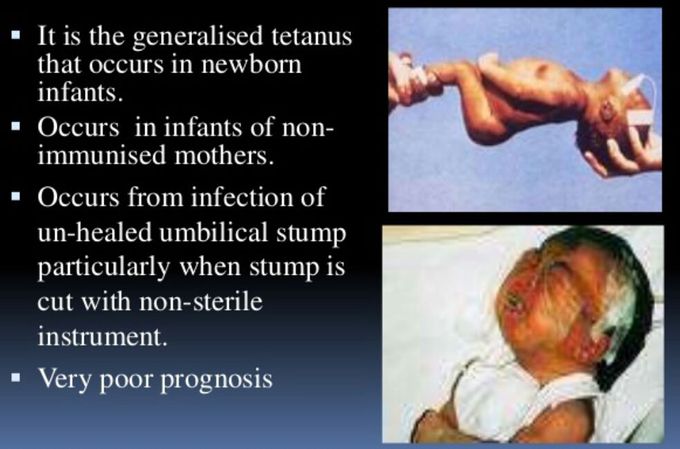 ▪ It is the generalised tetanus that occurs in newborn infants.
▪ Occurs  in infants of non-immunised mothers.
▪ Occurs from infection of un-healed umbilical stump particularly when stump is cut with non-sterile instrument.
▪ Very poor prognosis